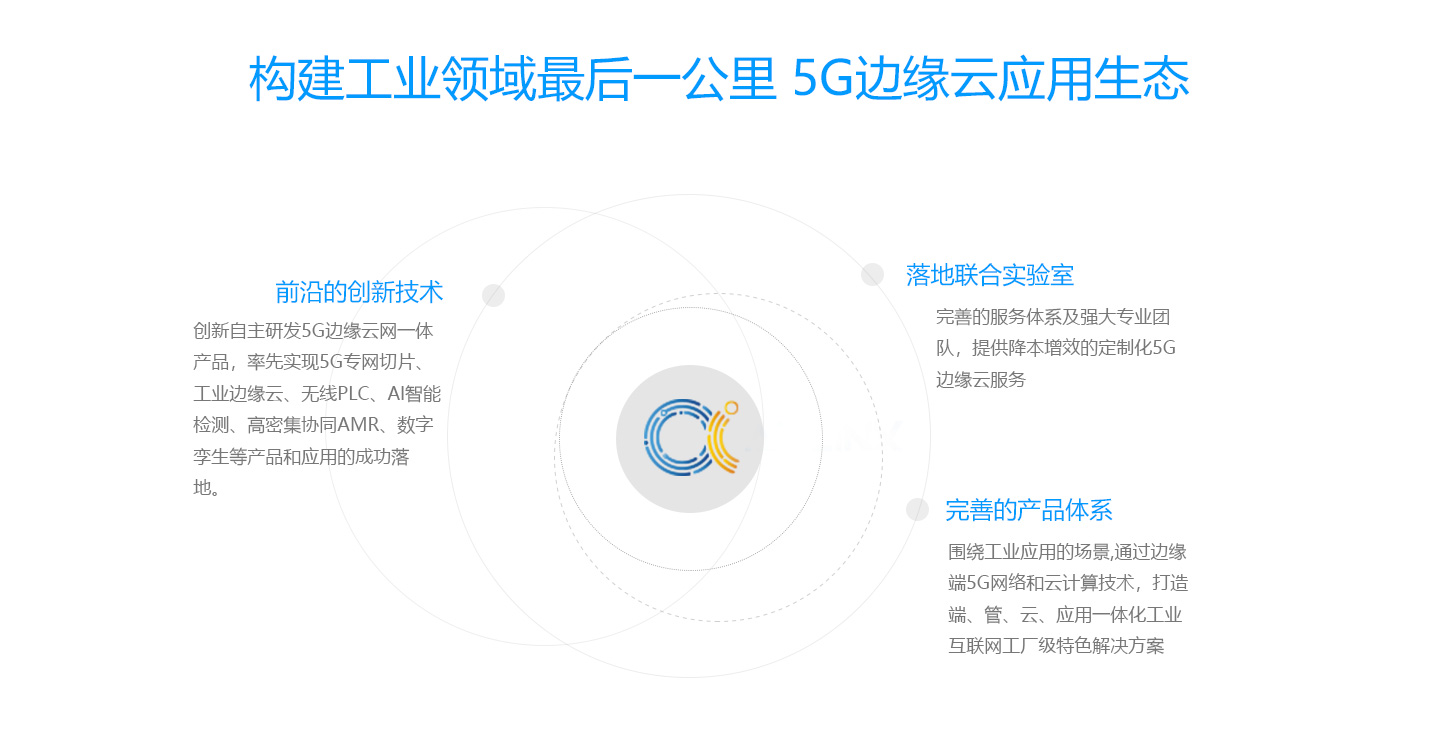 构建工业领域最后一公里 5G边缘云应用生态

前沿的创新技术

创新自主研发5G边缘云网一体产品，率先实现5G专网切片、工业边缘云、无线PLC、AI智能检测、高密集协同AMR、数字孪生等产品和应用的成功落地。

落地联合实验室

完善的服务体系及强大专业团队，提供降本增效的定制化5G边缘云服务

完善的产品体系

围绕工业应用的场景,通过边缘端5G网络和云计算技术，打造端、管、云、应用一体化工业互联网工厂级特色解决方案